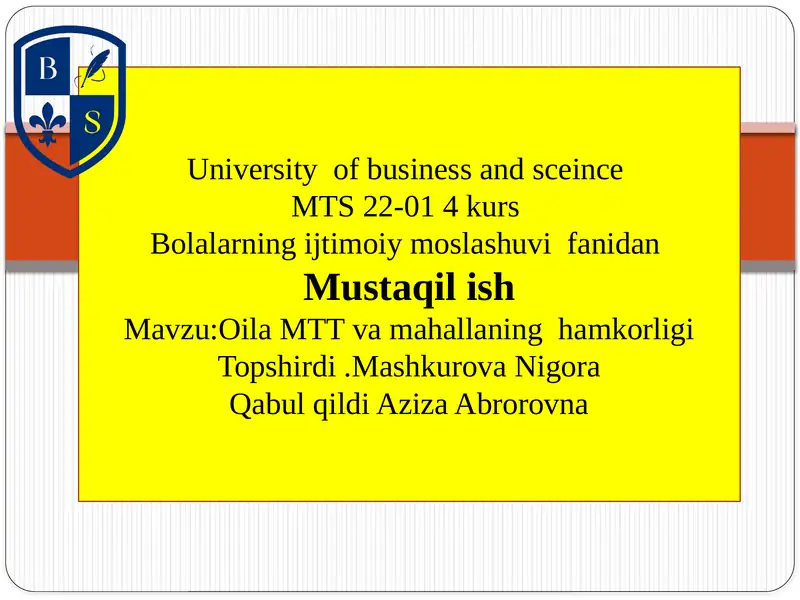 B
S

University of business and sceince
MTS 22-01 4 kurs
Bolalarning ijtimoiy moslashuvi fanidan
Mustaqil ish
Mavzu:Oila MTT va mahallaning hamkorligi
Topshirdi .Mashkurova Nigora
Qabul qildi Aziza Abrorovna